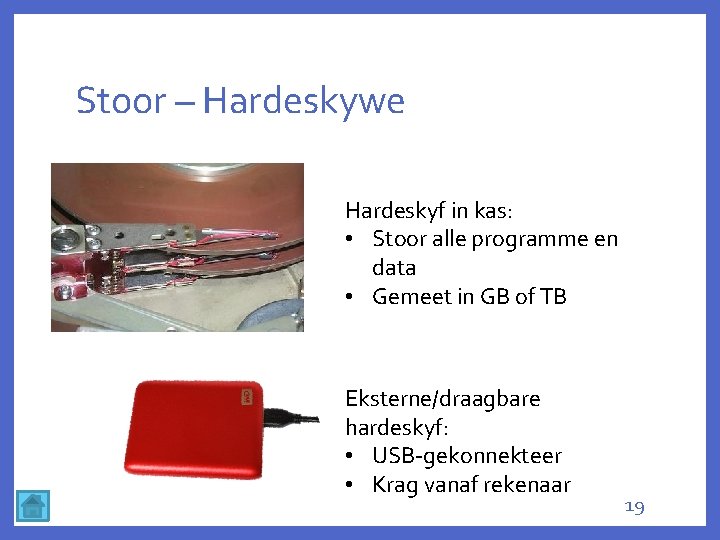 Stoor – Hardeskywe

Hardeskyf in kas:
• Stoor alle programme en data
• Gemeet in GB of TB

Eksterne/draagbare hardeskyf:
• USB-gekonnekteer
• Krag vanaf rekenaar

19